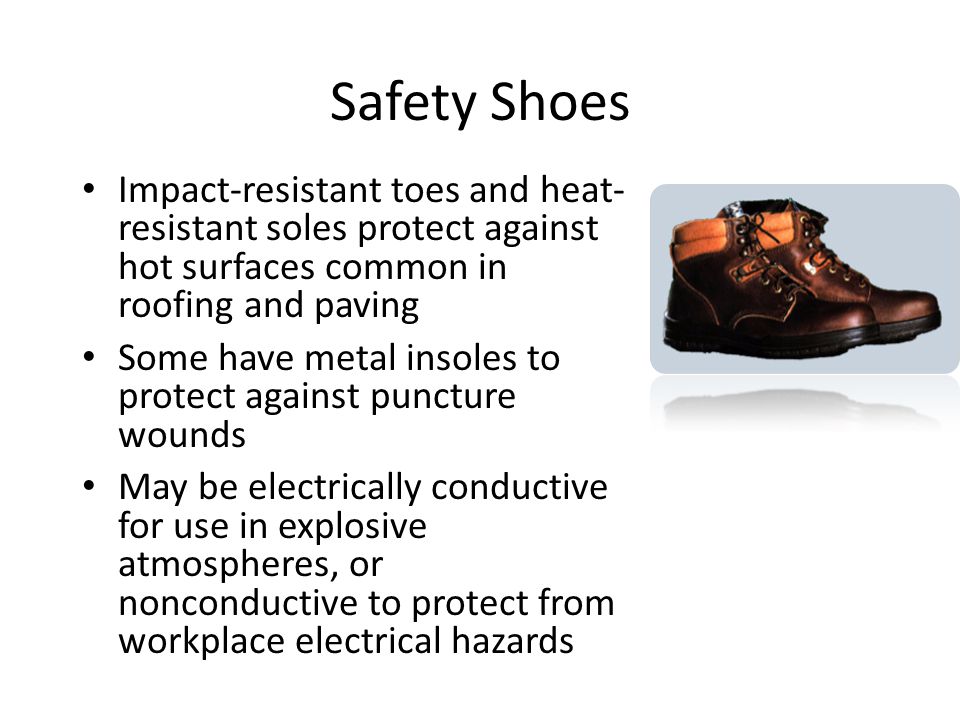 Safety Shoes

• Impact-resistant toes and heat-resistant soles protect against hot surfaces common in roofing and paving

• Some have metal insoles to protect against puncture wounds

• May be electrically conductive for use in explosive atmospheres, or nonconductive to protect from workplace electrical hazards